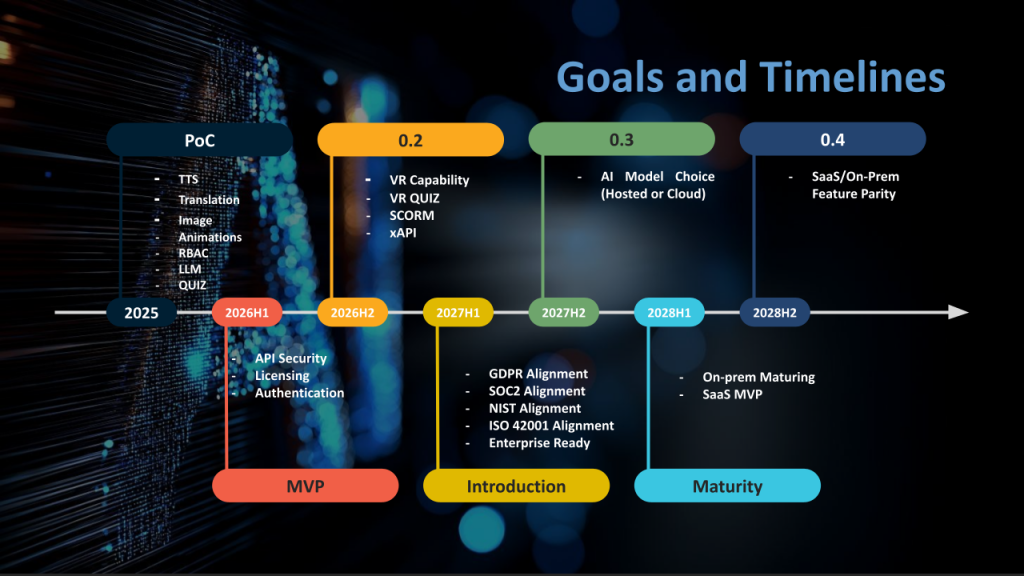 Goals and Timelines

PoC

- TTS
- Translation
- Image
- Animations
- RBAC
- LLM
- QUIZ

0.2

- VR Capability
- VR QUIZ
- SCORM
- xAPI

0.3

- AI Model Choice (Hosted or Cloud)

0.4

- SaaS/On-Prem Feature Parity

2025 2026H1 2026H2 2027H1 2027H2 2028H1 2028H2

- API Security
- Licensing
- Authentication

MVP

- GDPR Alignment
- SOC2 Alignment
- NIST Alignment
- ISO 42001 Alignment
- Enterprise Ready

Introduction

- On-prem Maturing
- SaaS MVP

Maturity